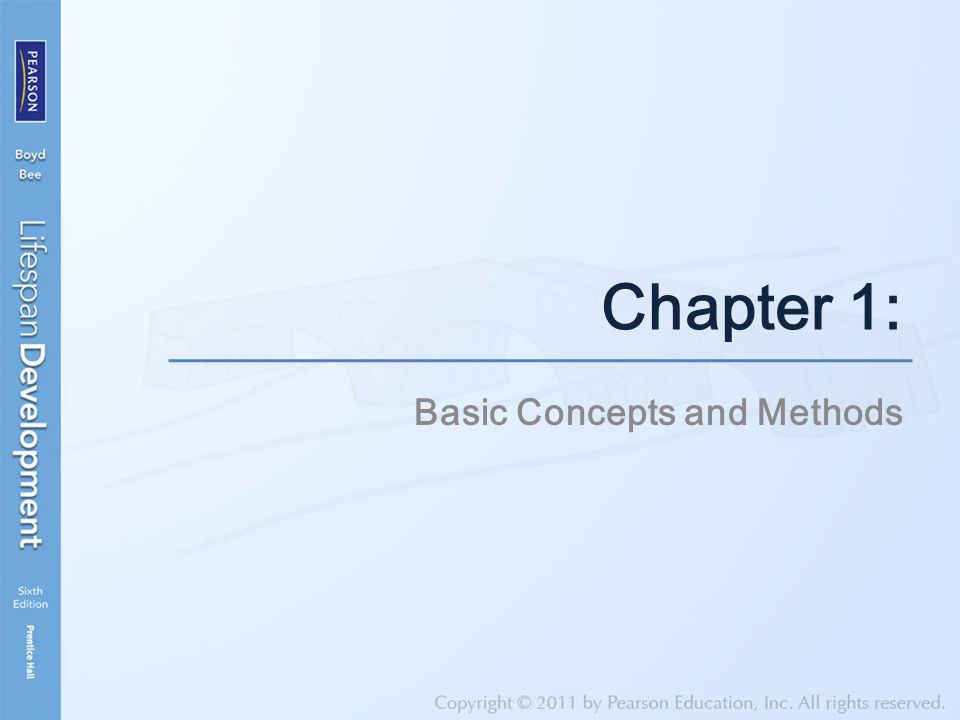 PEARSON

Boyd
Bee

Lifespan Development

Sixth Edition

Prentice Hall

Chapter 1:

Basic Concepts and Methods

Copyright © 2011 by Pearson Education, Inc. All rights reserved.